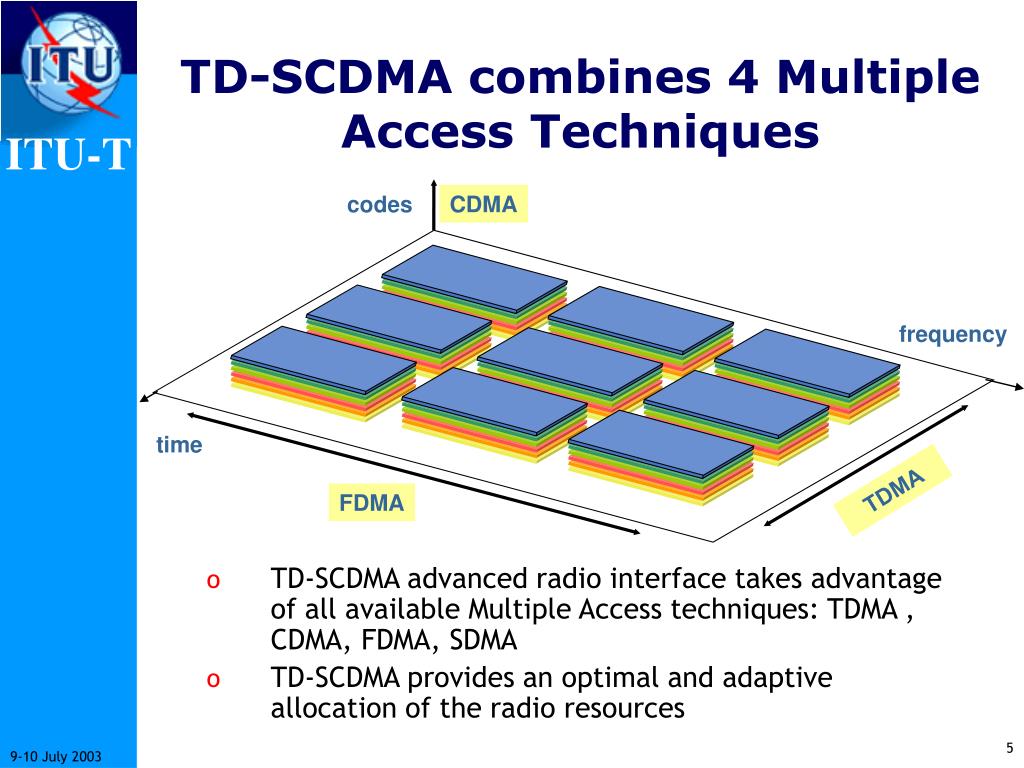 ITU

ITU-T

TD-SCDMA combines 4 Multiple Access Techniques

codes

CDMA

frequency

time

FDMA

TDMA

o TD-SCDMA advanced radio interface takes advantage of all available Multiple Access techniques: TDMA , CDMA, FDMA, SDMA

o TD-SCDMA provides an optimal and adaptive allocation of the radio resources

9-10 July 2003

5